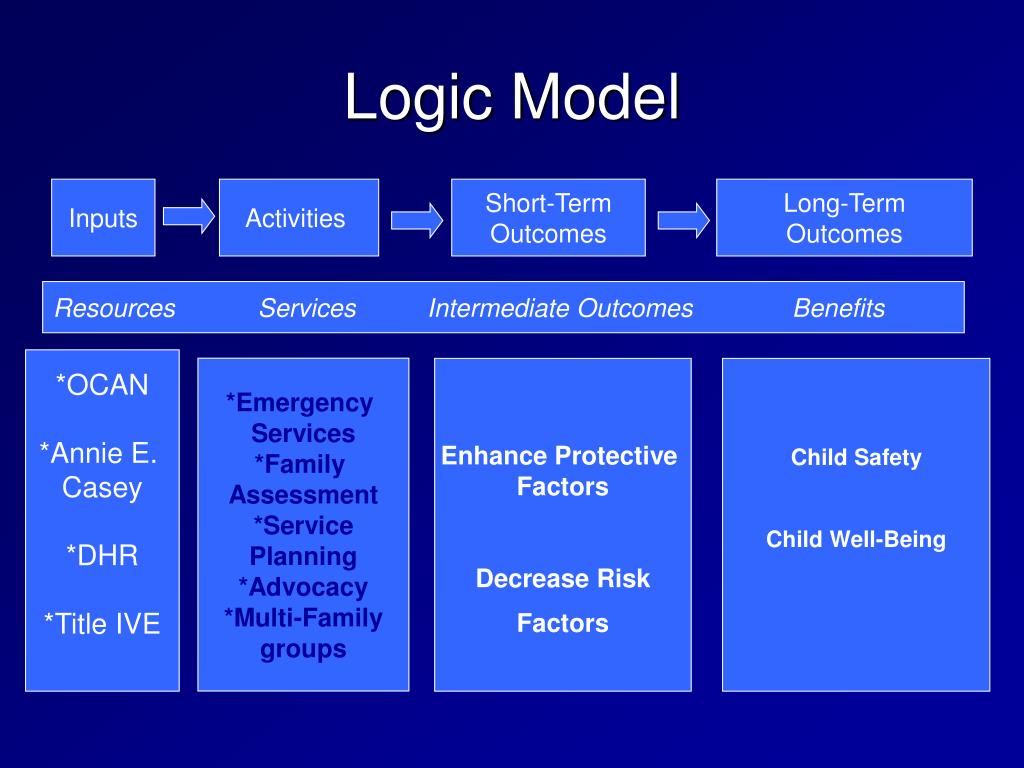 Logic Model

Inputs

Activities

Short-Term Outcomes

Long-Term Outcomes

Resources

Services

Intermediate Outcomes

Benefits

*OCAN

*Annie E. Casey

*DHR

*Title IVE

*Emergency Services
*Family Assessment
*Service Planning
*Advocacy
*Multi-Family groups

Enhance Protective Factors

Decrease Risk

Factors

Child Safety

Child Well-Being